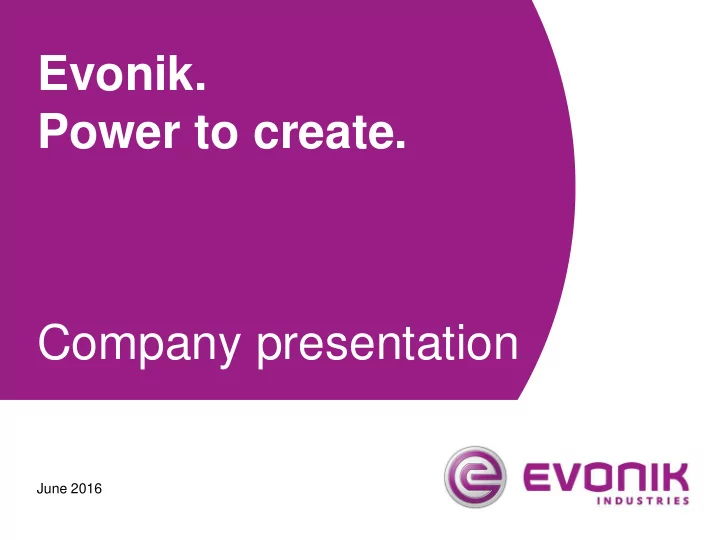 Evonik.
Power to create.

Company presentation

June 2016

EVONIK
INDUSTRIES